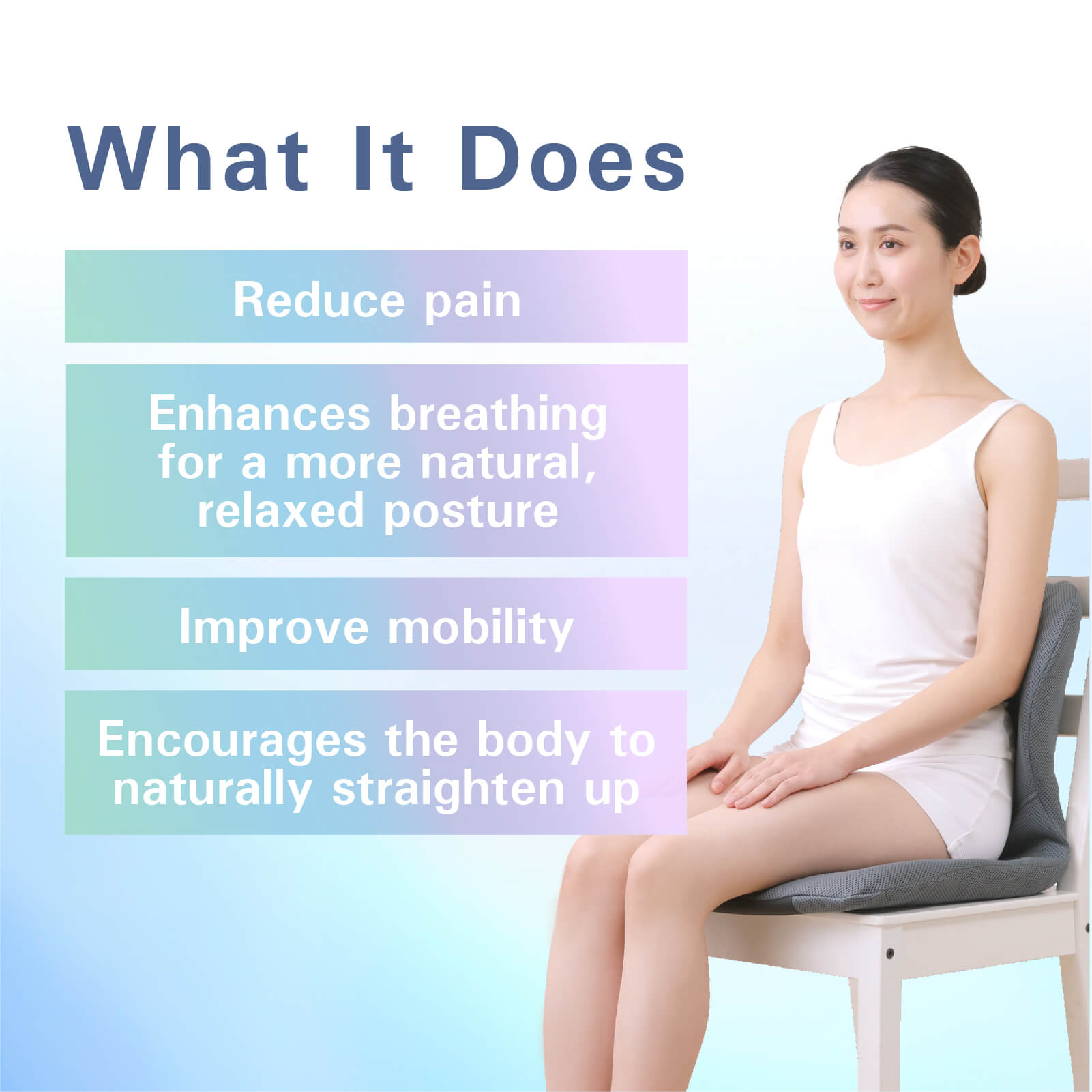 What It Does

Reduce pain

Enhances breathing for a more natural, relaxed posture

Improve mobility

Encourages the body to naturally straighten up